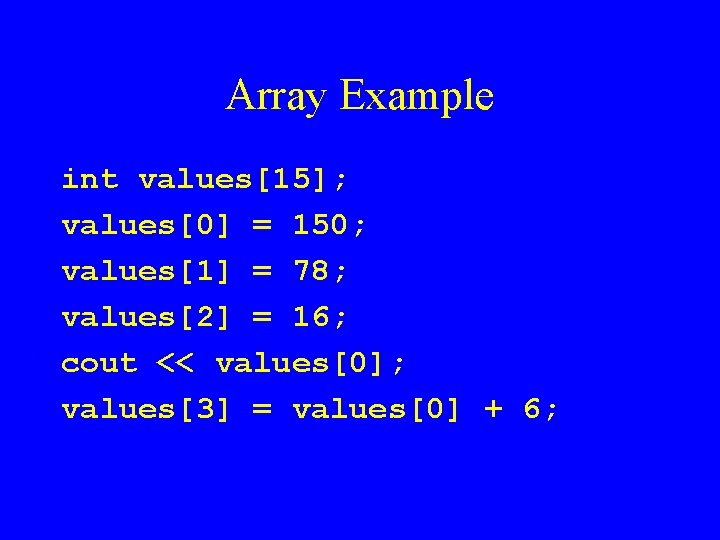 Array Example

int values[15];

values[0] = 150;

values[1] = 78;

values[2] = 16;

cout << values[0];

values[3] = values[0] + 6;